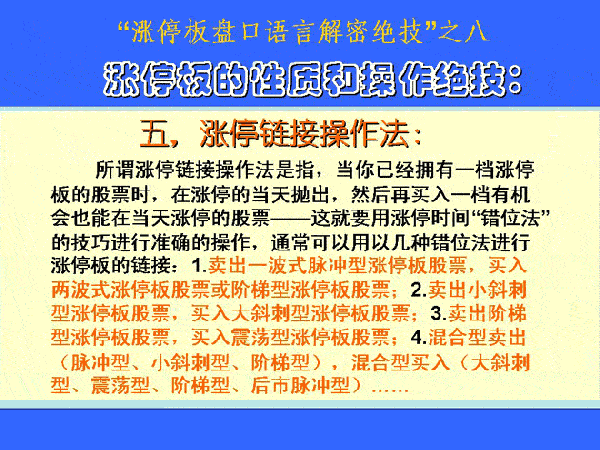 “涨停板盘口语言解密绝技”之八

涨停板的性质和操作绝技：

五，涨停链接操作法：

所谓涨停链接操作法是指，当你已经拥有一档涨停板的股票时，在涨停的当天抛出，然后再买入一档有机会也能在当天涨停的股票——这就要用涨停时间“错位法”的技巧进行准确的操作，通常可以用以几种错位法进行涨停板的链接：1.卖出一波式脉冲型涨停板股票，买入两波式涨停板股票或阶梯型涨停板股票；2.卖出小斜刺型涨停板股票，买入大斜刺型涨停板股票；3.卖出阶梯型涨停板股票，买入震荡型涨停板股票；4.混合型卖出（脉冲型、小斜刺型、阶梯型），混合型买入（大斜刺型、震荡型、阶梯型、后市脉冲型）……